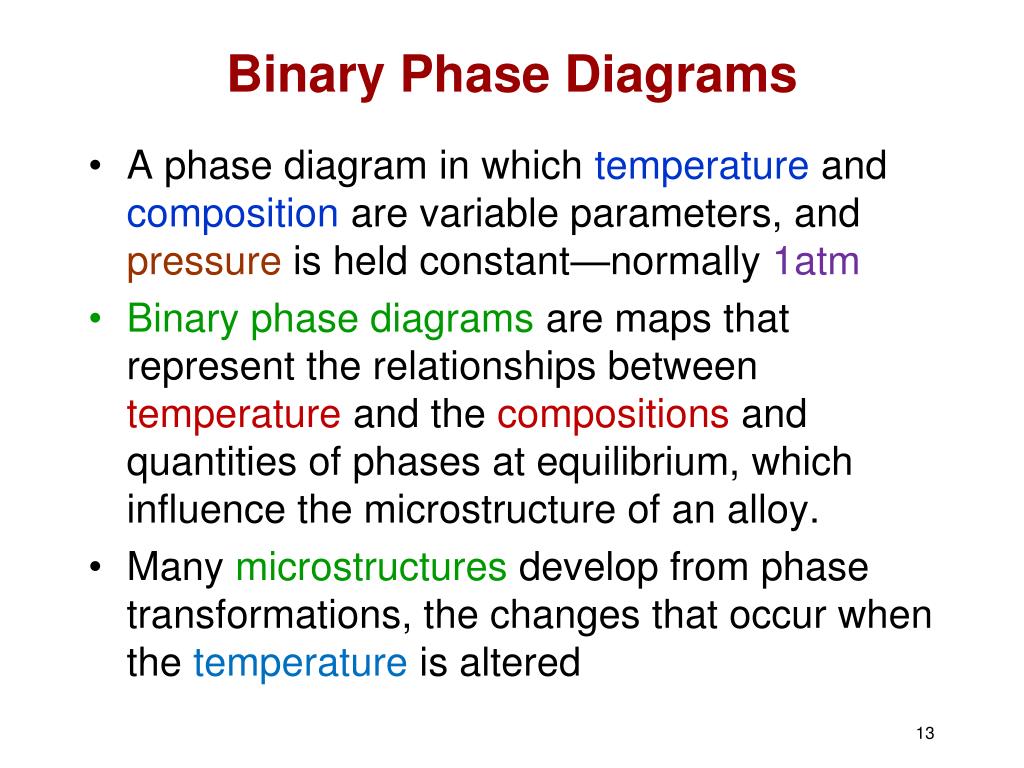 Binary Phase Diagrams

• A phase diagram in which temperature and composition are variable parameters, and pressure is held constant—normally 1atm

• Binary phase diagrams are maps that represent the relationships between temperature and the compositions and quantities of phases at equilibrium, which influence the microstructure of an alloy.

• Many microstructures develop from phase transformations, the changes that occur when the temperature is altered

13